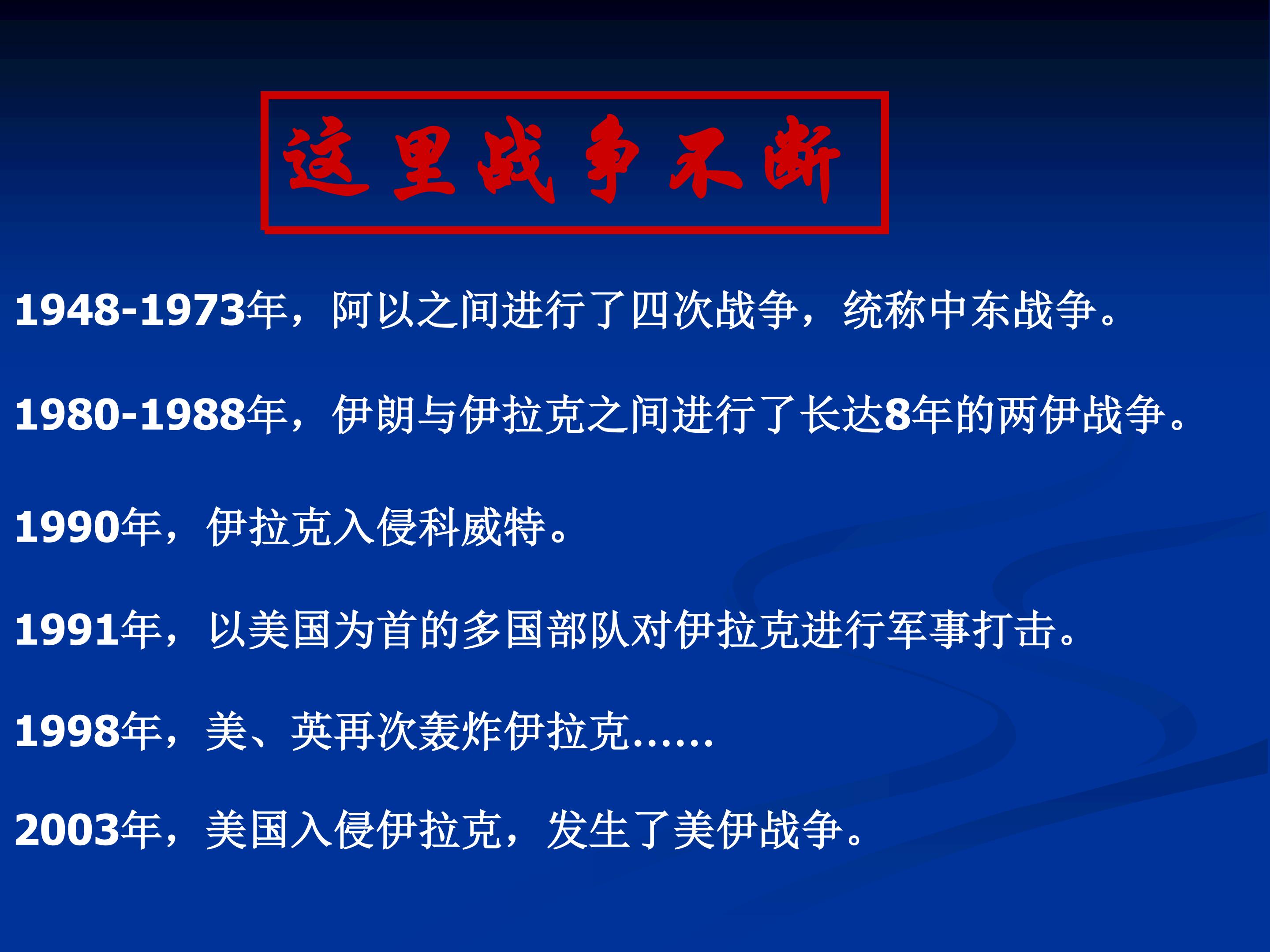 这里战争不断

1948-1973年，阿以之间进行了四次战争，统称中东战争。

1980-1988年，伊朗与伊拉克之间进行了长达8年的两伊战争。

1990年，伊拉克入侵科威特。

1991年，以美国为首的多国部队对伊拉克进行军事打击。

1998年，美、英再次轰炸伊拉克……

2003年，美国入侵伊拉克，发生了美伊战争。